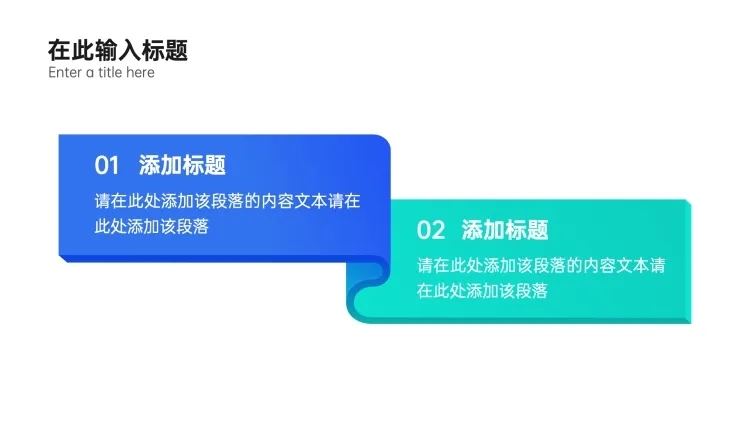 在此输入标题
Enter a title here

01 添加标题
请在此处添加该段落的内容文本请在此处添加该段落

02 添加标题
请在此处添加该段落的内容文本请在此处添加该段落